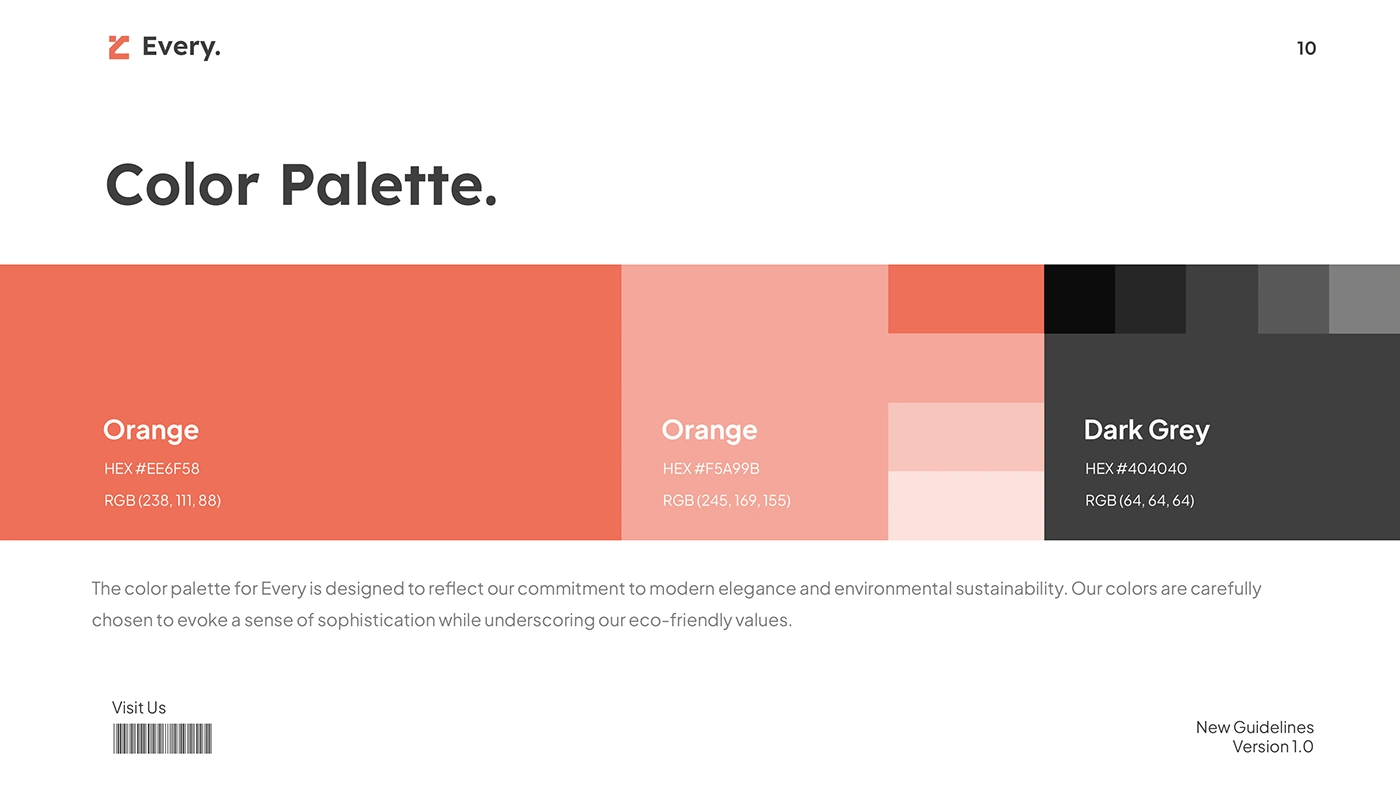 Every.

10

Color Palette.

Orange
HEX #EE6F58
RGB (238, 111, 88)

Orange
HEX #F5A99B
RGB (245, 169, 155)

Dark Grey
HEX #404040
RGB (64, 64, 64)

The color palette for Every is designed to reflect our commitment to modern elegance and environmental sustainability. Our colors are carefully chosen to evoke a sense of sophistication while underscoring our eco-friendly values.

Visit Us

New Guidelines
Version 1.0